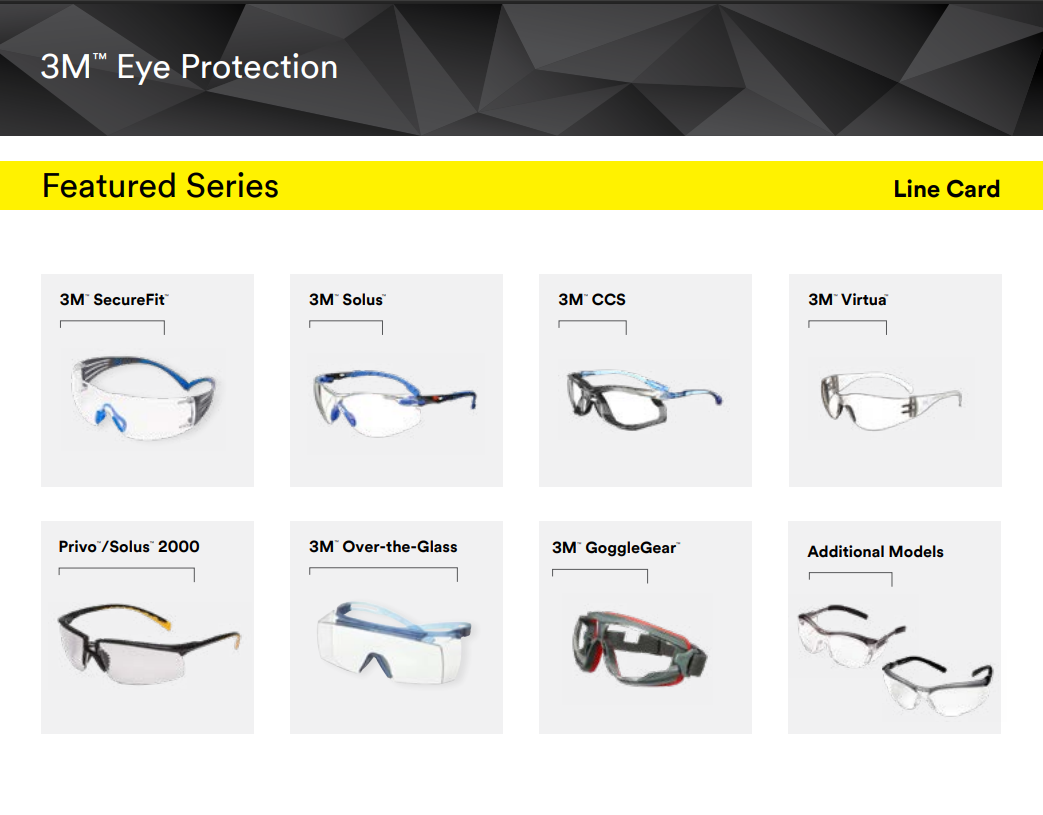 3M™ Eye Protection

Featured Series

Line Card

3M™ SecureFit™

3M™ Solus™

3M™ CCS

3M™ Virtua™

Privo™/Solus™ 2000

3M™ Over-the-Glass

3M™ GoggleGear™

Additional Models